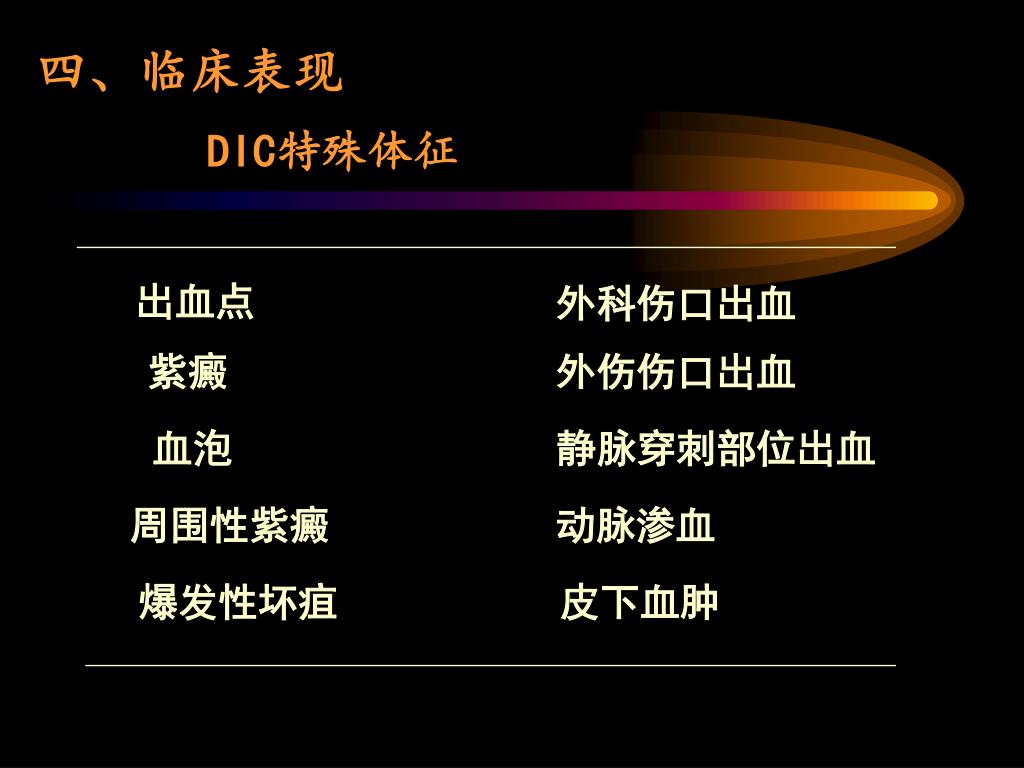 四、临床表现

DIC特殊体征

出血点

紫癜

血泡

周围性紫癜

爆发性坏疽

外科伤口出血

外伤伤口出血

静脉穿刺部位出血

动脉渗血

皮下血肿